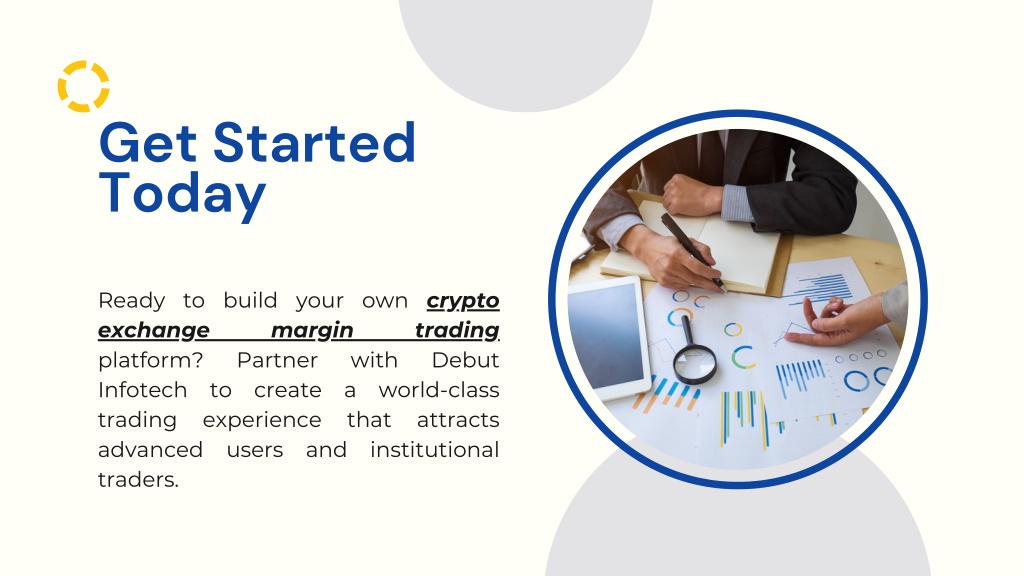 Get Started Today

Ready to build your own crypto exchange margin trading platform? Partner with Debut Infotech to create a world-class trading experience that attracts advanced users and institutional traders.